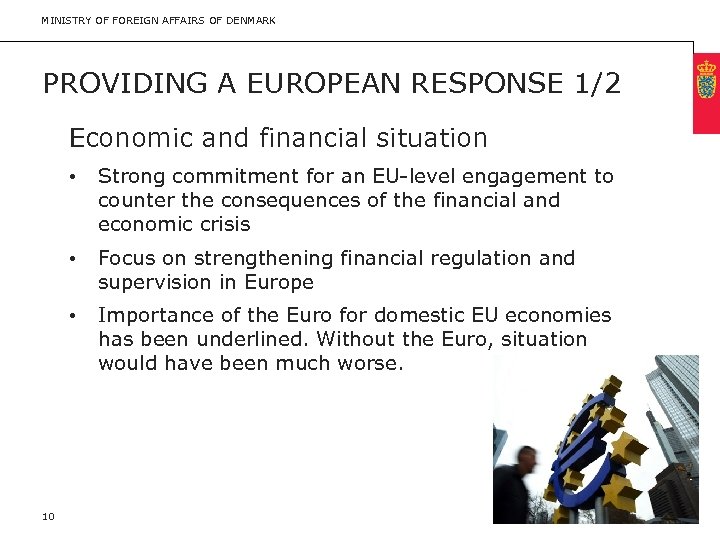 MINISTRY OF FOREIGN AFFAIRS OF DENMARK

PROVIDING A EUROPEAN RESPONSE 1/2

Economic and financial situation

• Strong commitment for an EU-level engagement to counter the consequences of the financial and economic crisis

• Focus on strengthening financial regulation and supervision in Europe

• Importance of the Euro for domestic EU economies has been underlined. Without the Euro, situation would have been much worse.

10